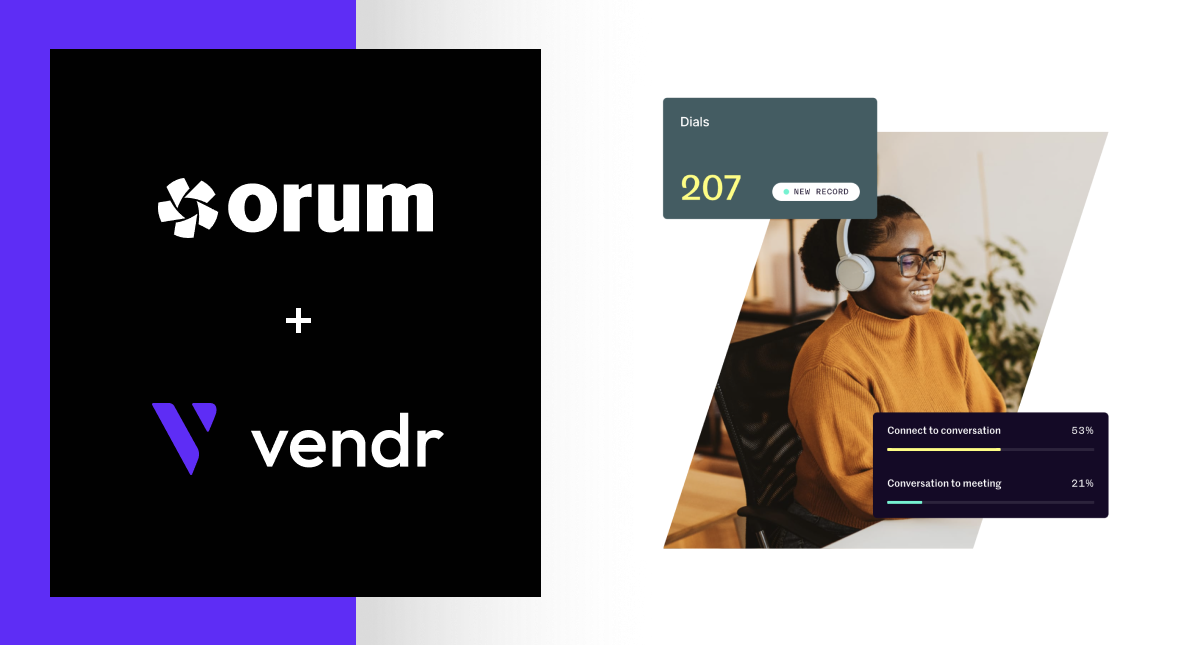 orum

+

vendr

Dials

207

NEW RECORD

Connect to conversation 53%

Conversation to meeting 21%